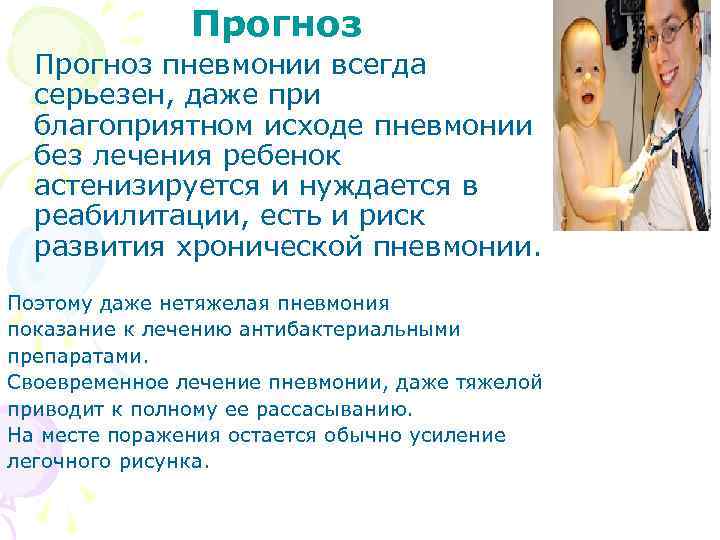 Прогноз

Прогноз пневмонии всегда серьезен, даже при благоприятном исходе пневмонии без лечения ребенок астенизируется и нуждается в реабилитации, есть и риск развития хронической пневмонии.

Поэтому даже нетяжелая пневмония показание к лечению антибактериальными препаратами.
Своевременное лечение пневмонии, даже тяжелой приводит к полному ее рассасыванию.
На месте поражения остается обычно усиление легочного рисунка.